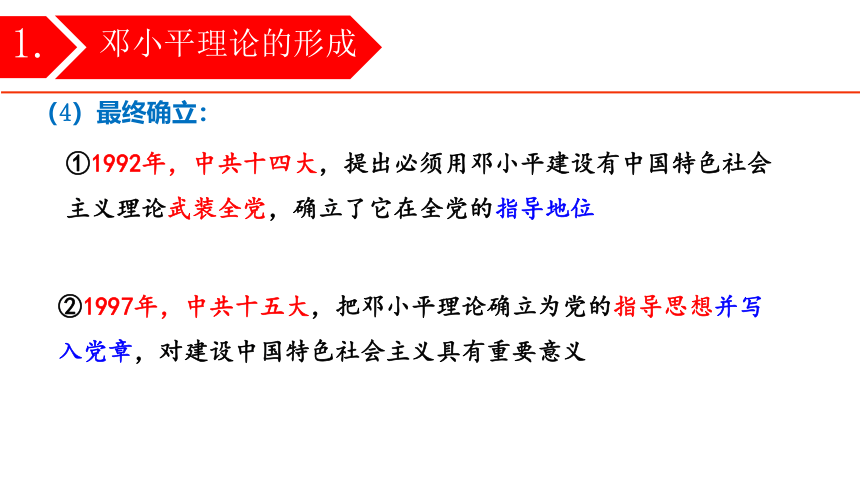 1. 邓小平理论的形成

(4) 最终确立:

①1992年，中共十四大，提出必须用邓小平建设有中国特色社会主义理论武装全党，确立了它在全党的指导地位

②1997年，中共十五大，把邓小平理论确立为党的指导思想并写入党章，对建设中国特色社会主义具有重要意义